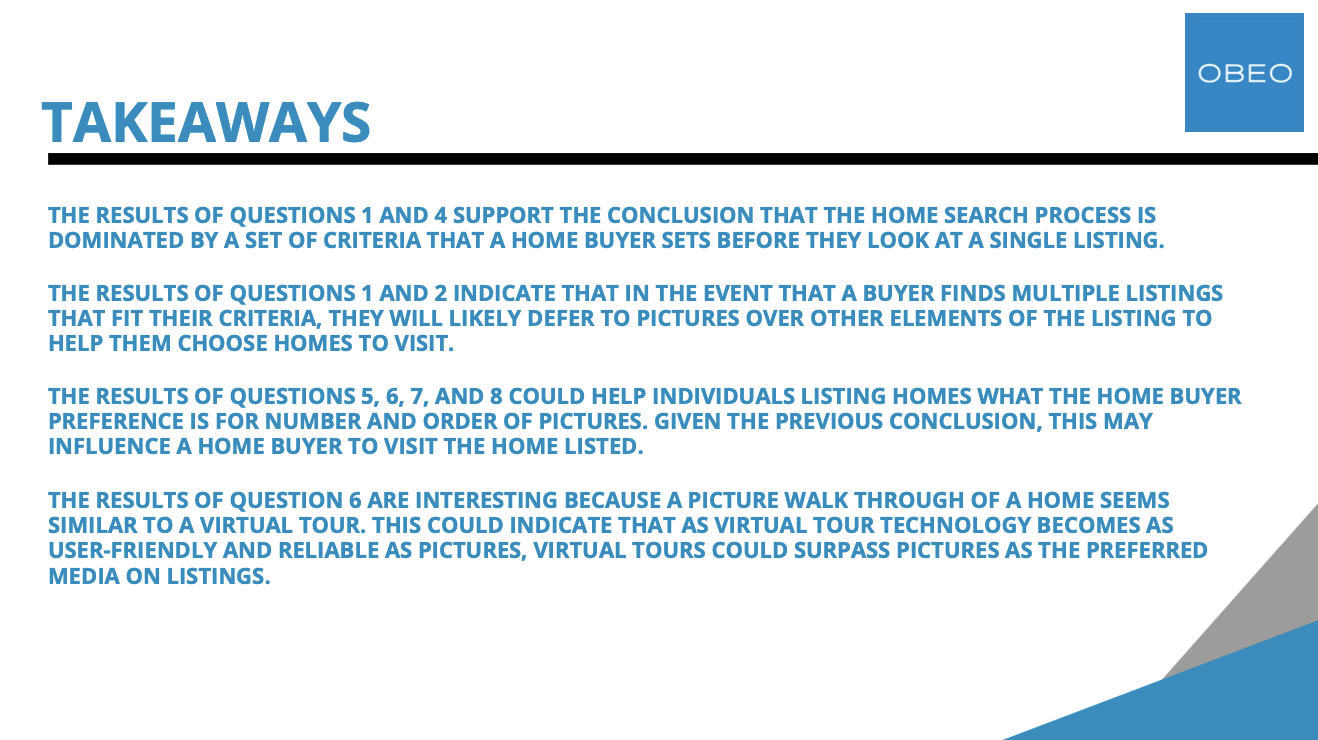 OBEO

TAKEAWAYS

THE RESULTS OF QUESTIONS 1 AND 4 SUPPORT THE CONCLUSION THAT THE HOME SEARCH PROCESS IS DOMINATED BY A SET OF CRITERIA THAT A HOME BUYER SETS BEFORE THEY LOOK AT A SINGLE LISTING.

THE RESULTS OF QUESTIONS 1 AND 2 INDICATE THAT IN THE EVENT THAT A BUYER FINDS MULTIPLE LISTINGS THAT FIT THEIR CRITERIA, THEY WILL LIKELY DEFER TO PICTURES OVER OTHER ELEMENTS OF THE LISTING TO HELP THEM CHOOSE HOMES TO VISIT.

THE RESULTS OF QUESTIONS 5, 6, 7, AND 8 COULD HELP INDIVIDUALS LISTING HOMES WHAT THE HOME BUYER PREFERENCE IS FOR NUMBER AND ORDER OF PICTURES. GIVEN THE PREVIOUS CONCLUSION, THIS MAY INFLUENCE A HOME BUYER TO VISIT THE HOME LISTED.

THE RESULTS OF QUESTION 6 ARE INTERESTING BECAUSE A PICTURE WALK THROUGH OF A HOME SEEMS SIMILAR TO A VIRTUAL TOUR. THIS COULD INDICATE THAT AS VIRTUAL TOUR TECHNOLOGY BECOMES AS USER-FRIENDLY AND RELIABLE AS PICTURES, VIRTUAL TOURS COULD SURPASS PICTURES AS THE PREFERRED MEDIA ON LISTINGS.